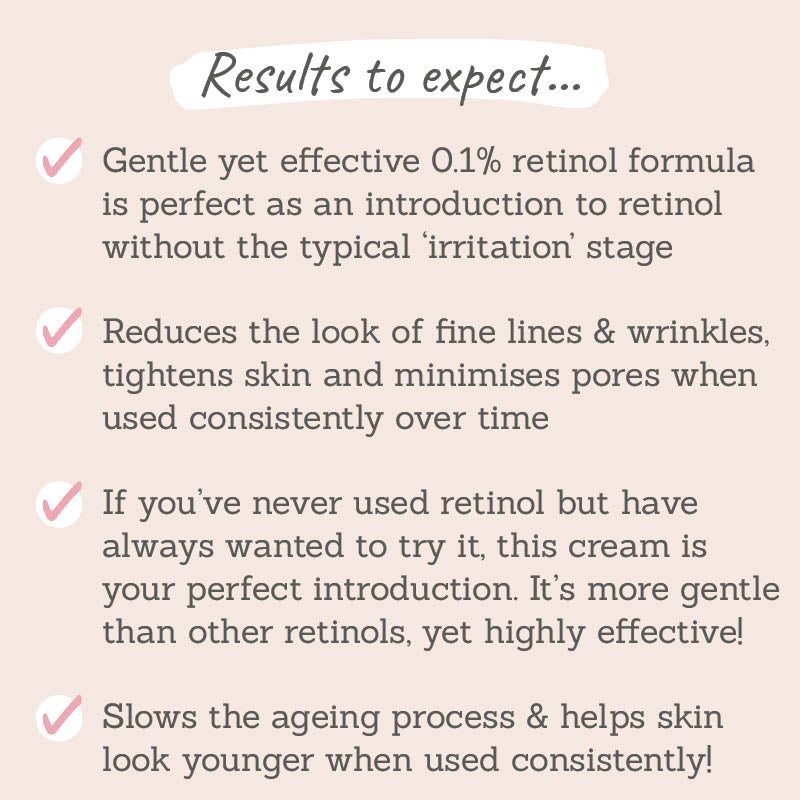 Results to expect...

Gentle yet effective 0.1% retinol formula is perfect as an introduction to retinol without the typical 'irritation' stage

Reduces the look of fine lines & wrinkles, tightens skin and minimises pores when used consistently over time

If you've never used retinol but have always wanted to try it, this cream is your perfect introduction. It's more gentle than other retinols, yet highly effective!

Slows the ageing process & helps skin look younger when used consistently!